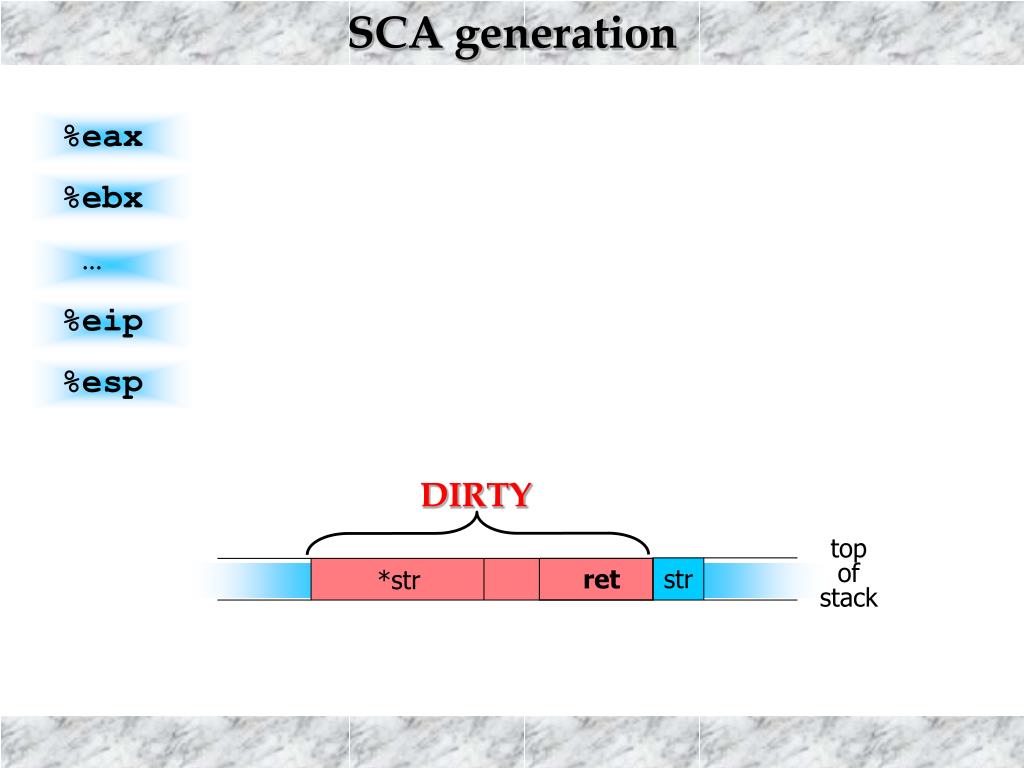 SCA generation

%eax

%ebx

…

%eip

%esp

DIRTY

*str

ret

str

top of stack